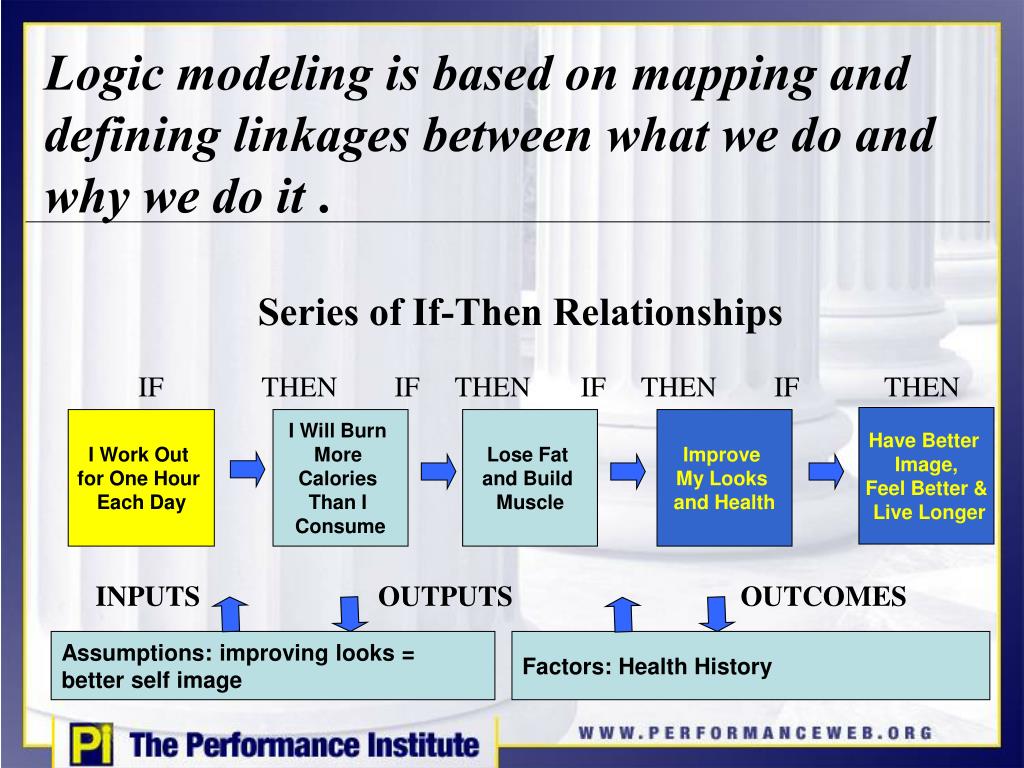 Logic modeling is based on mapping and defining linkages between what we do and why we do it .

Series of If-Then Relationships

IF THEN IF THEN IF THEN IF THEN

I Work Out for One Hour Each Day

I Will Burn More Calories Than I Consume

Lose Fat and Build Muscle

Improve My Looks and Health

Have Better Image, Feel Better & Live Longer

INPUTS OUTPUTS OUTCOMES

Assumptions: improving looks = better self image

Factors: Health History

Pi The Performance Institute

WWW.PERFORMANCEWEB.ORG